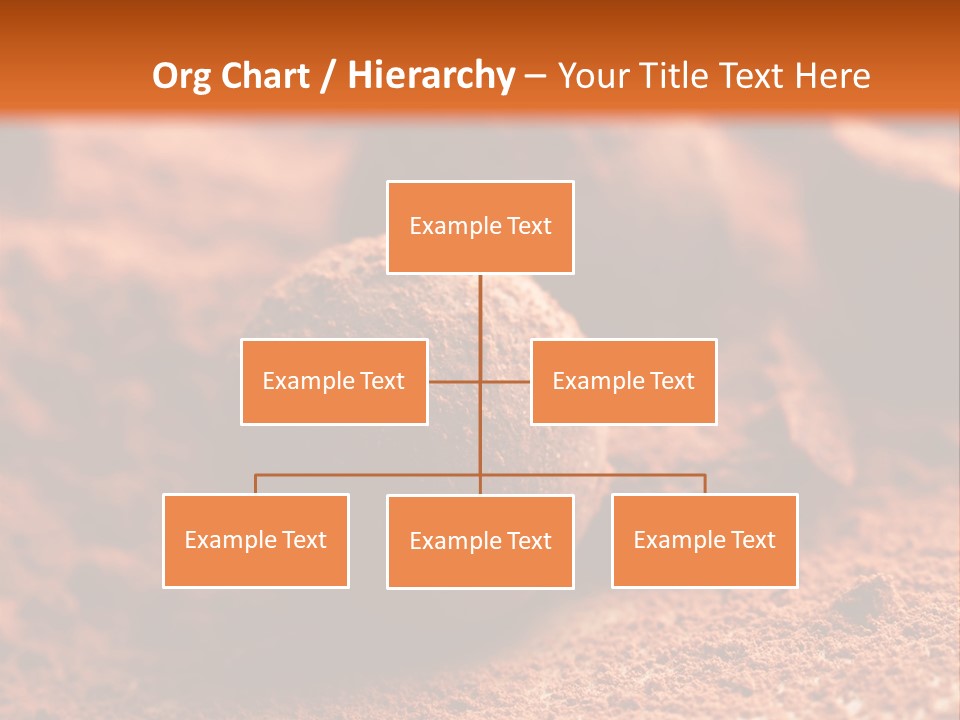 Org Chart / Hierarchy – Your Title Text Here

Example Text

Example Text

Example Text

Example Text

Example Text

Example Text